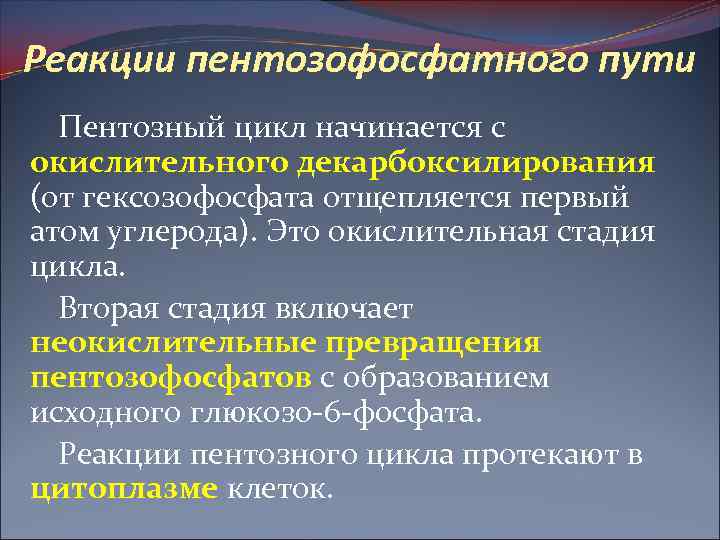 Реакции пентозофосфатного пути

Пентозный цикл начинается с окислительного декарбоксилирования (от гексозофосфата отщепляется первый атом углерода). Это окислительная стадия цикла.

Вторая стадия включает неокислительные превращения пентозофосфатов с образованием исходного глюкозо-6-фосфата.

Реакции пентозного цикла протекают в цитоплазме клеток.